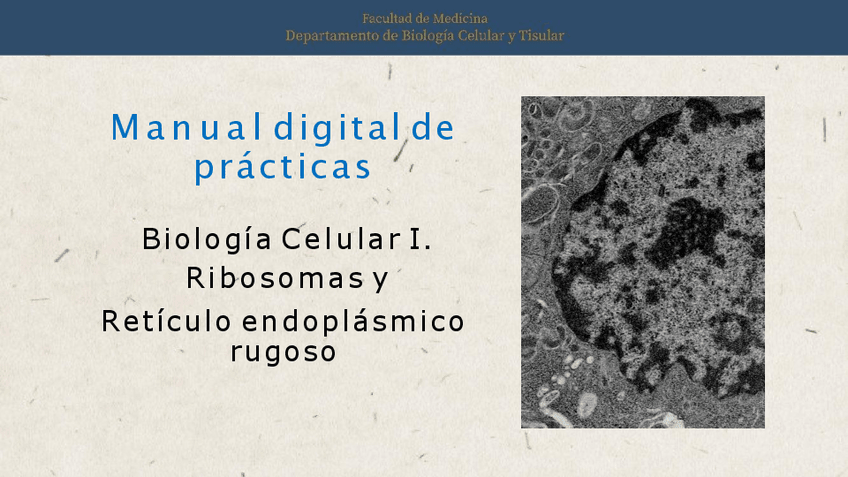 Facultad de Medicina
Departamento de Biología Celular y Tisular

Manual digital de prácticas

Biología Celular I.
Ribosomas y
Retículo endoplásmico rugoso